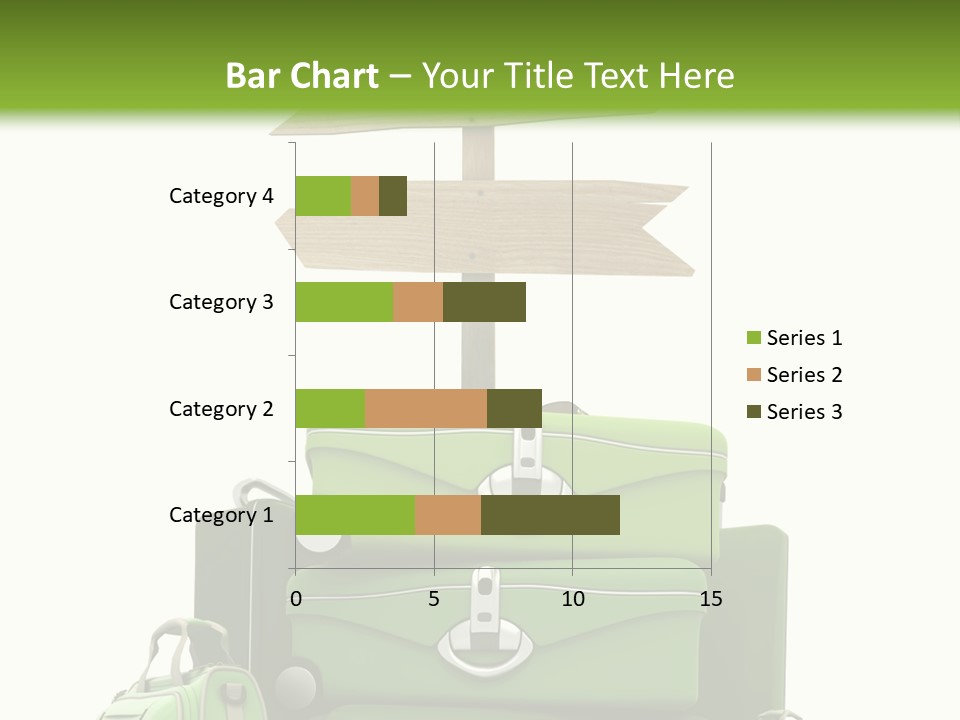 Bar Chart – Your Title Text Here

Category 4
Category 3
Category 2
Category 1

0
5
10
15

Series 1
Series 2
Series 3